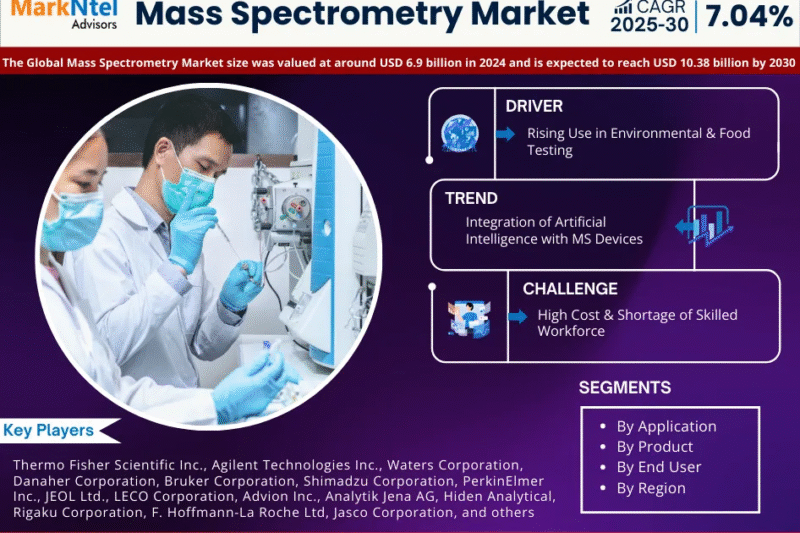 MarkNtel Advisors

Mass Spectrometry Market

CAGR 2025-30 | 7.04%

The Global Mass Spectrometry Market size was valued at around USD 6.9 billion in 2024 and is expected to reach USD 10.38 billion by 2030

DRIVER

Rising Use in Environmental & Food Testing

TREND

Integration of Artificial Intelligence with MS Devices

CHALLENGE

High Cost & Shortage of Skilled Workforce

SEGMENTS

• By Application
• By Product
• By End User
• By Region

Key Players

Thermo Fisher Scientific Inc., Agilent Technologies Inc., Waters Corporation, Danaher Corporation, Bruker Corporation, Shimadzu Corporation, PerkinElmer Inc., JEOL Ltd., LECO Corporation, Advion Inc., Analytik Jena AG, Hiden Analytical, Rigaku Corporation, F. Hoffmann-La Roche Ltd, Jasco Corporation, and others